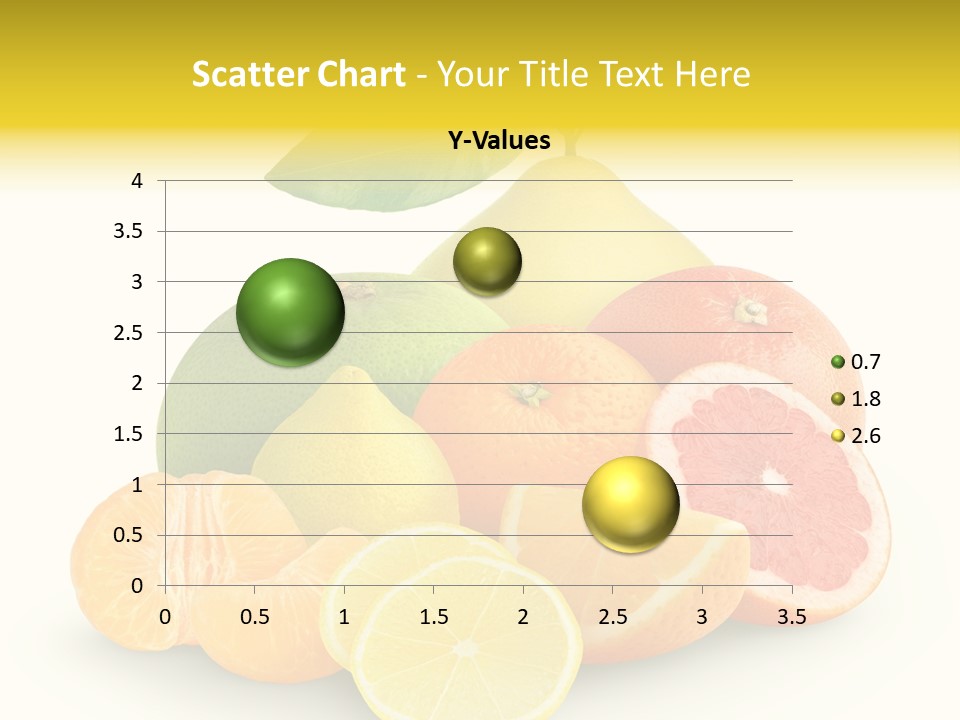 Scatter Chart - Your Title Text Here

Y-Values

4
3.5
3
2.5
2
1.5
1
0.5
0

0 0.5 1 1.5 2 2.5 3 3.5

0.7
1.8
2.6